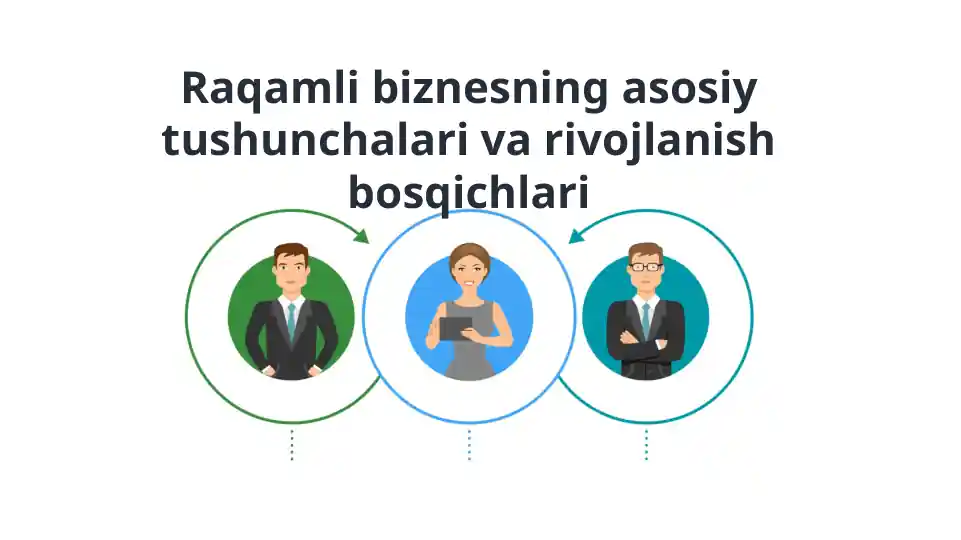 Raqamli biznesning asosiy tushunchalari va rivojlanish bosqichlari